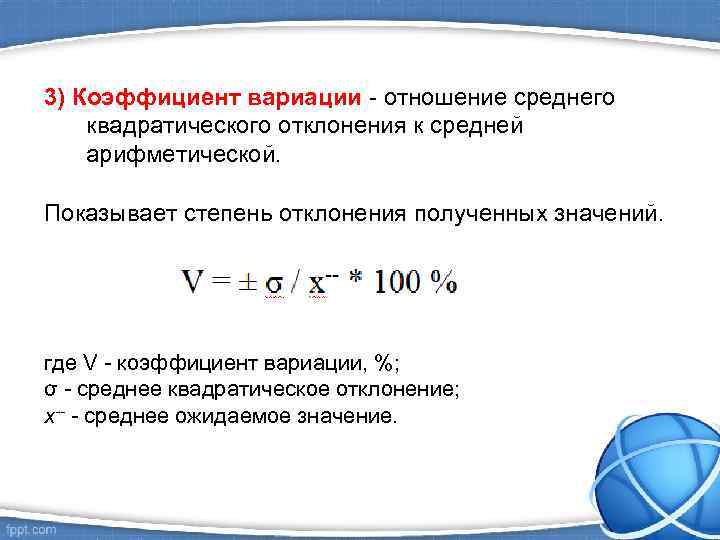 3) Коэффициент вариации - отношение среднего квадратического отклонения к средней арифметической.

Показывает степень отклонения полученных значений.

$V = \pm \sigma / x^{--} * 100 \%$

где V - коэффициент вариации, %;
σ - среднее квадратическое отклонение;
$x^{--}$ - среднее ожидаемое значение.

fppt.com